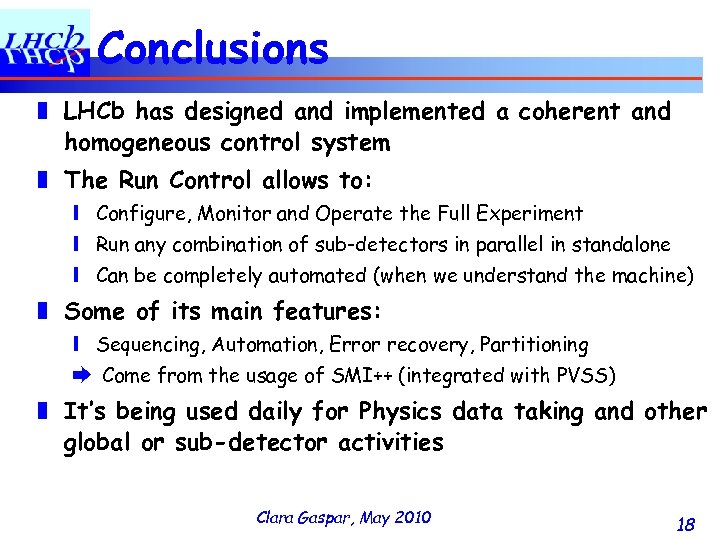 LHCb
Conclusions

LHCb has designed and implemented a coherent and homogeneous control system

The Run Control allows to:

Configure, Monitor and Operate the Full Experiment

Run any combination of sub-detectors in parallel in standalone

Can be completely automated (when we understand the machine)

Some of its main features:

Sequencing, Automation, Error recovery, Partitioning

Come from the usage of SMI++ (integrated with PVSS)

It's being used daily for Physics data taking and other global or sub-detector activities

Clara Gaspar, May 2010

18